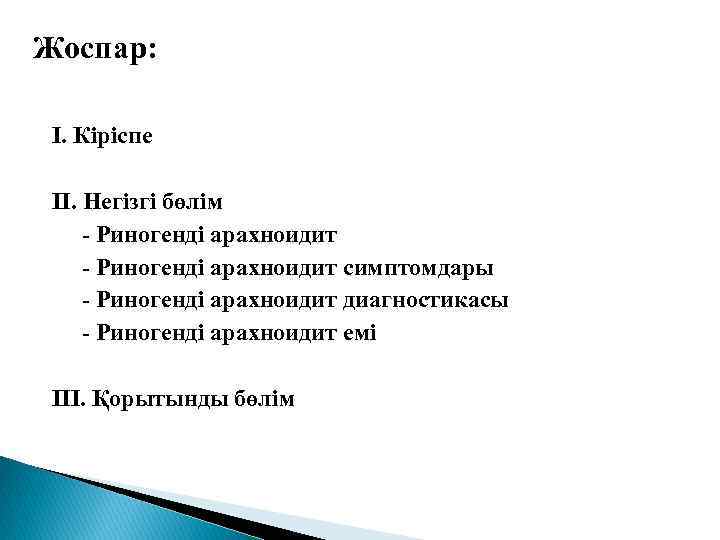 Жоспар:

І. Кіріспе

ІІ. Негізгі бөлім
- Риногенді арахноидит
- Риногенді арахноидит симптомдары
- Риногенді арахноидит диагностикасы
- Риногенді арахноидит емі

ІІІ. Қорытынды бөлім